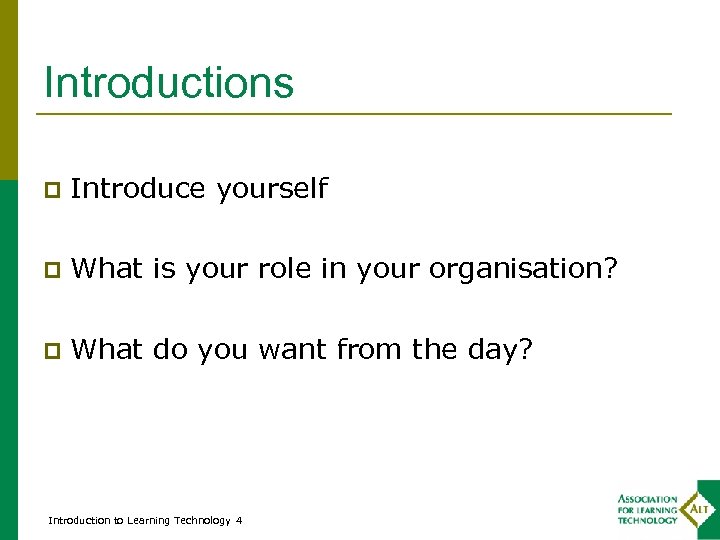 Introductions

Introduce yourself

What is your role in your organisation?

What do you want from the day?

Introduction to Learning Technology 4

ASSOCIATION FOR LEARNING TECHNOLOGY ALT